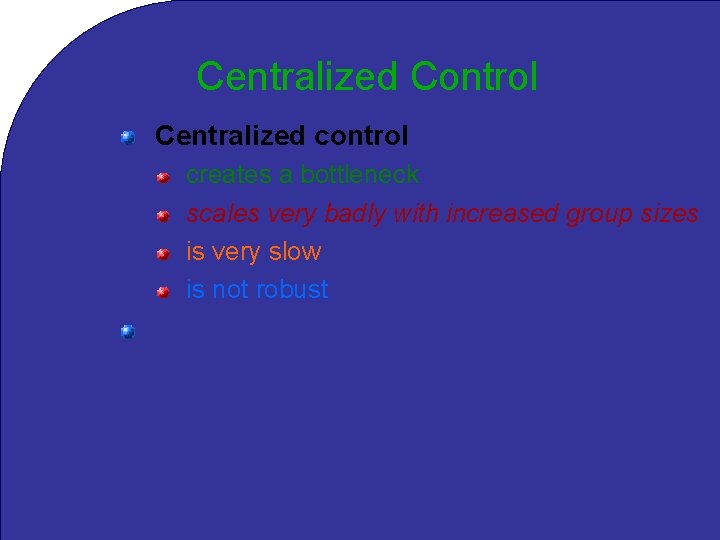 Centralized Control

Centralized control

creates a bottleneck

scales very badly with increased group sizes

is very slow

is not robust